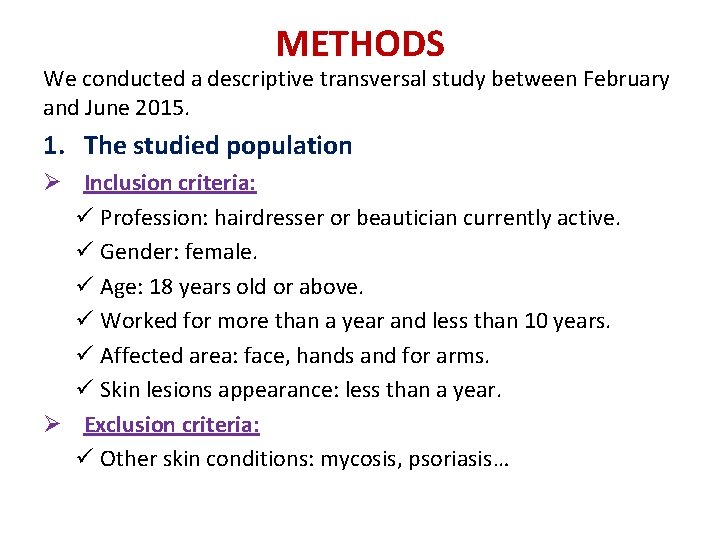 METHODS

We conducted a descriptive transversal study between February and June 2015.

1. The studied population

➢ Inclusion criteria:

✓ Profession: hairdresser or beautician currently active.

✓ Gender: female.

✓ Age: 18 years old or above.

✓ Worked for more than a year and less than 10 years.

✓ Affected area: face, hands and for arms.

✓ Skin lesions appearance: less than a year.

➢ Exclusion criteria:

✓ Other skin conditions: mycosis, psoriasis…